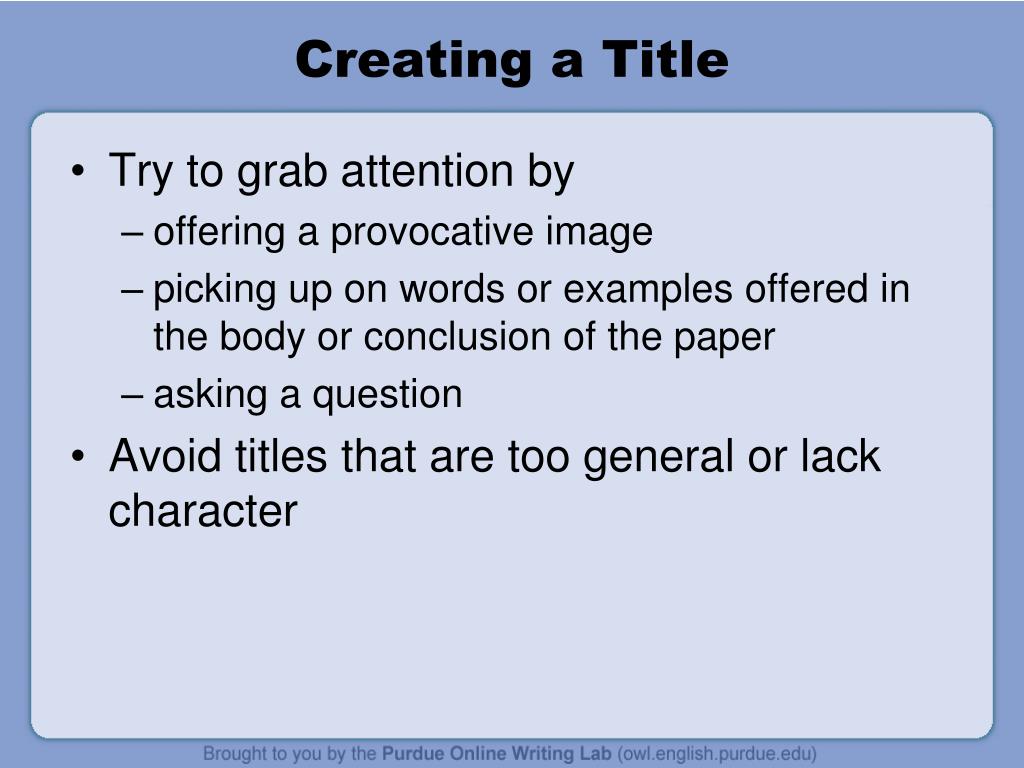 Creating a Title

• Try to grab attention by
– offering a provocative image
– picking up on words or examples offered in the body or conclusion of the paper
– asking a question
• Avoid titles that are too general or lack character

Brought to you by the Purdue Online Writing Lab (owl.english.purdue.edu)